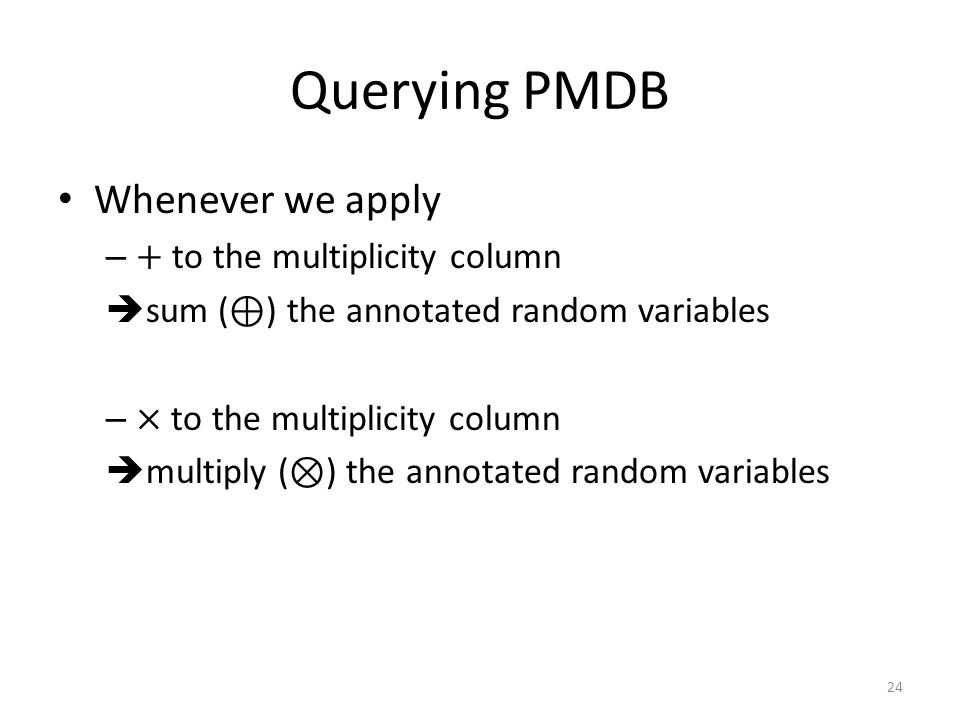 Querying PMDB

• Whenever we apply
– $+$ to the multiplicity column
➔sum ($\oplus$) the annotated random variables

– $\times$ to the multiplicity column
➔multiply ($\otimes$) the annotated random variables

24